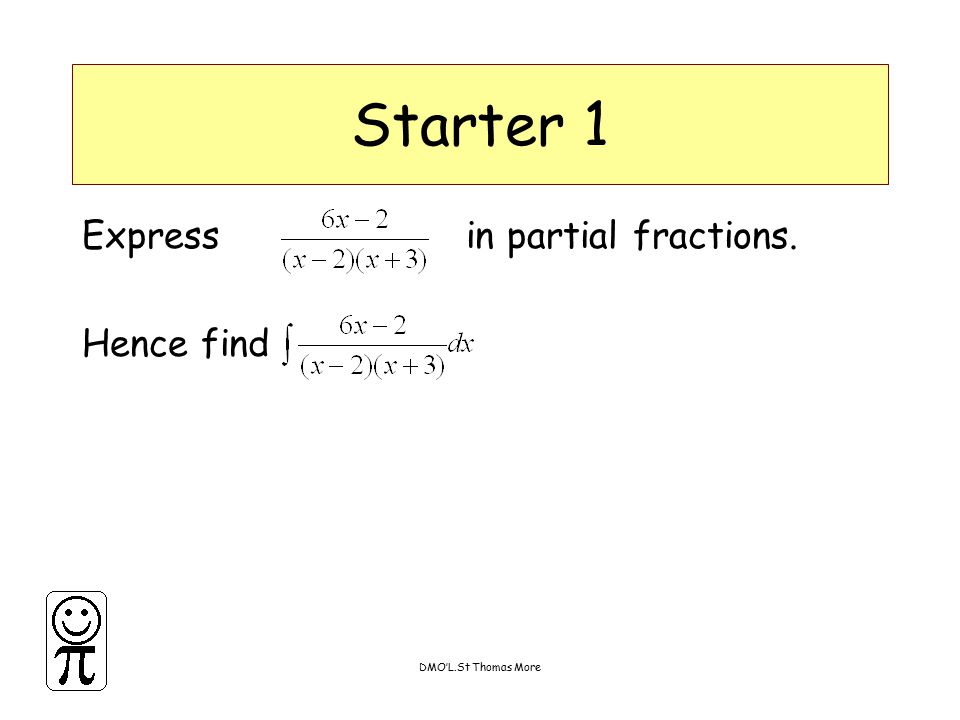 Starter 1

Express $\frac{6x-2}{(x-2)(x+3)}$ in partial fractions.

Hence find $\int \frac{6x-2}{(x-2)(x+3)}dx$

$\pi$

DMO'L.St Thomas More